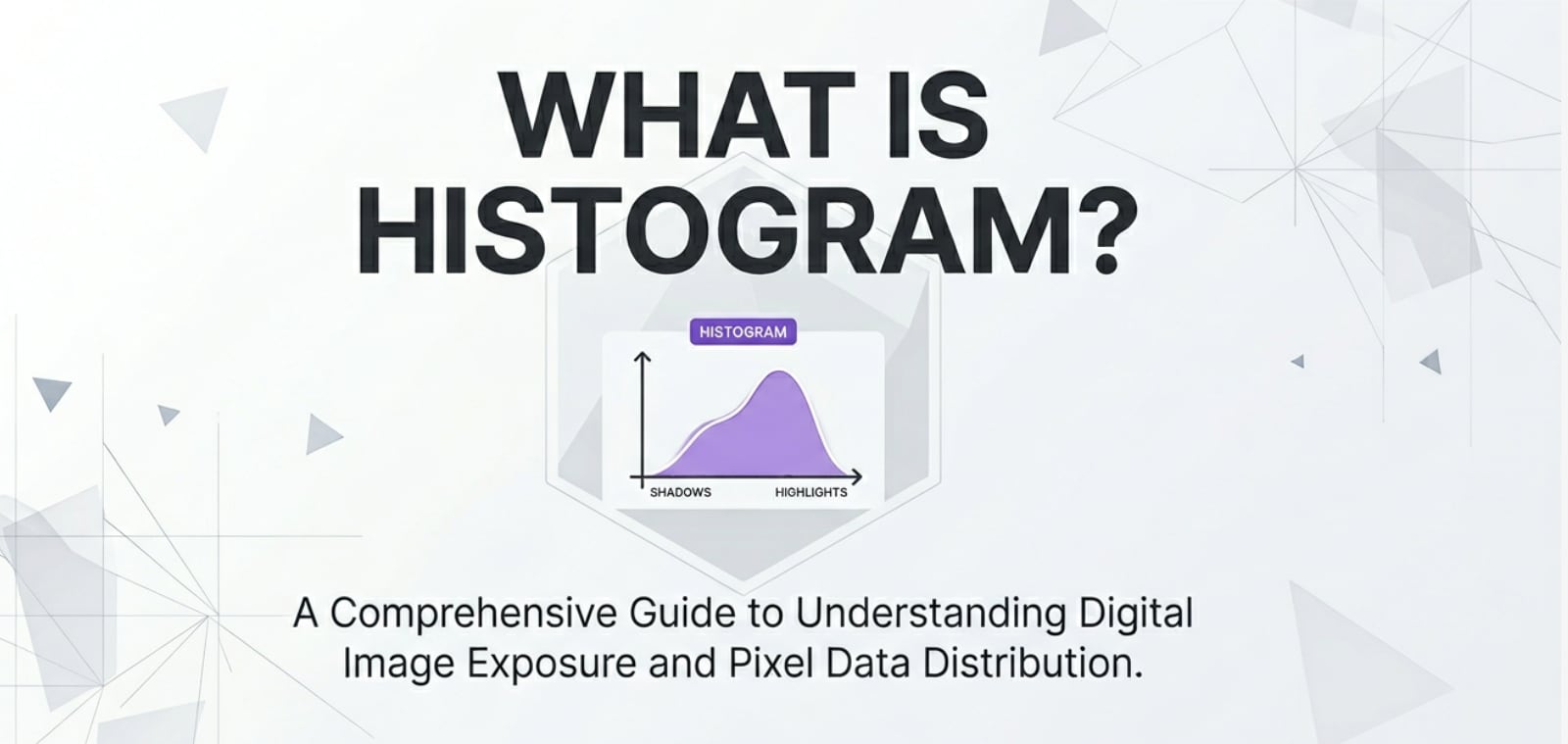 WHAT IS HISTOGRAM?

HISTOGRAM

SHADOWS HIGHLIGHTS

A Comprehensive Guide to Understanding Digital Image Exposure and Pixel Data Distribution.